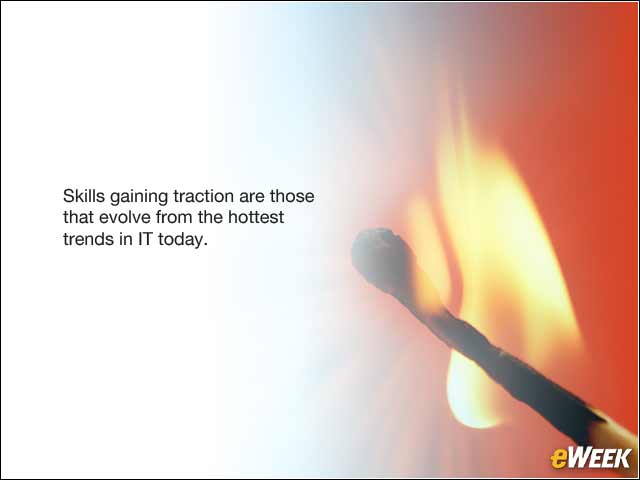 Skills gaining traction are those that evolve from the hottest trends in IT today.

eWEEK